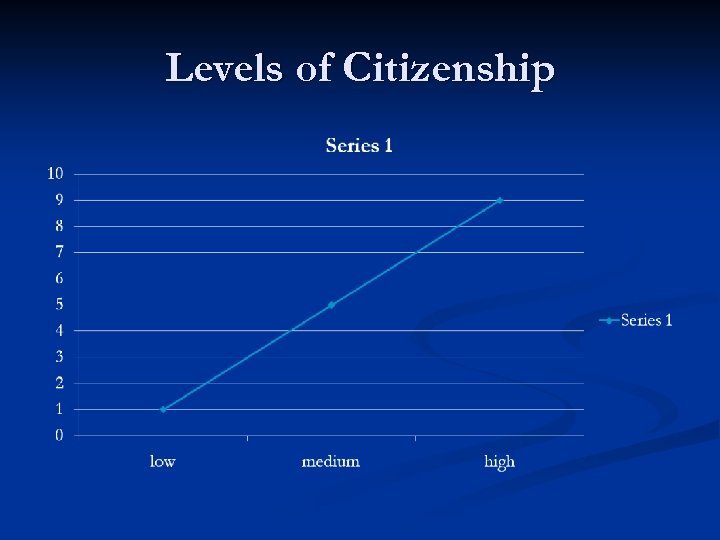 Levels of Citizenship

Series 1

10
9
8
7
6
5
4
3
2
1
0

low
medium
high

Series 1